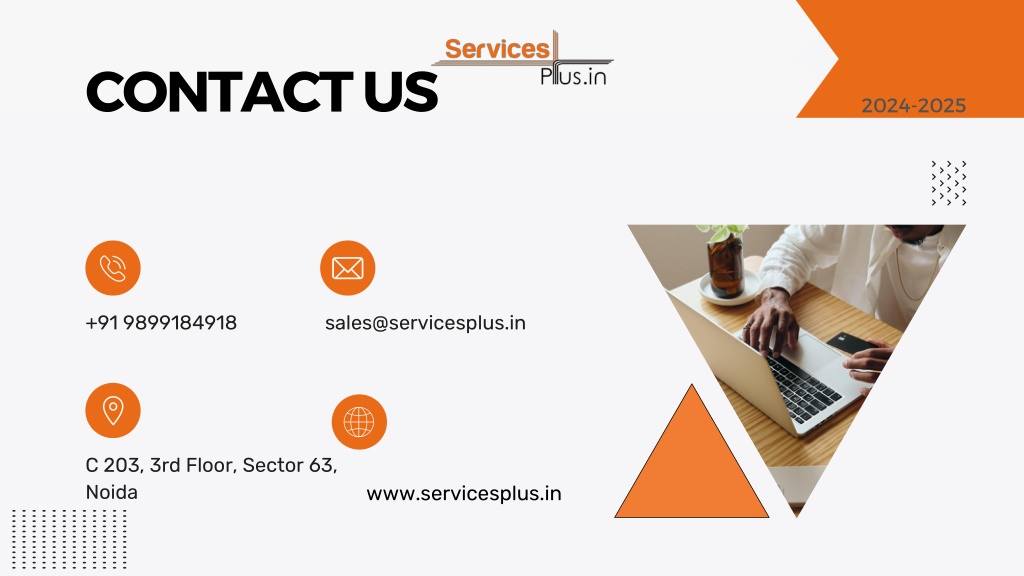 CONTACT US

Services Plus.in

2024-2025

+91 9899184918

sales@servicesplus.in

C 203, 3rd Floor, Sector 63, Noida

www.servicesplus.in